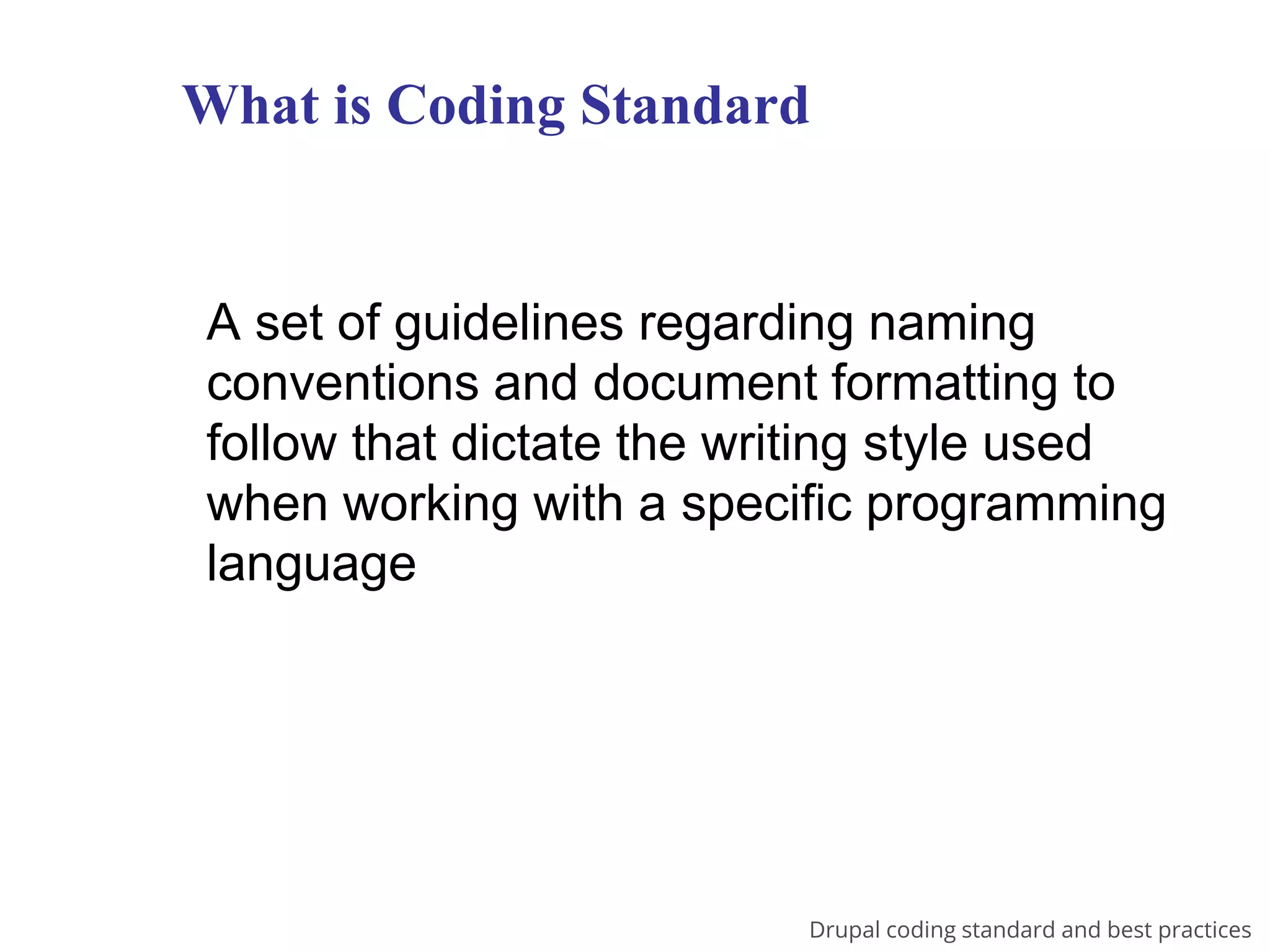 What is Coding Standard

A set of guidelines regarding naming conventions and document formatting to follow that dictate the writing style used when working with a specific programming language

Drupal coding standard and best practices